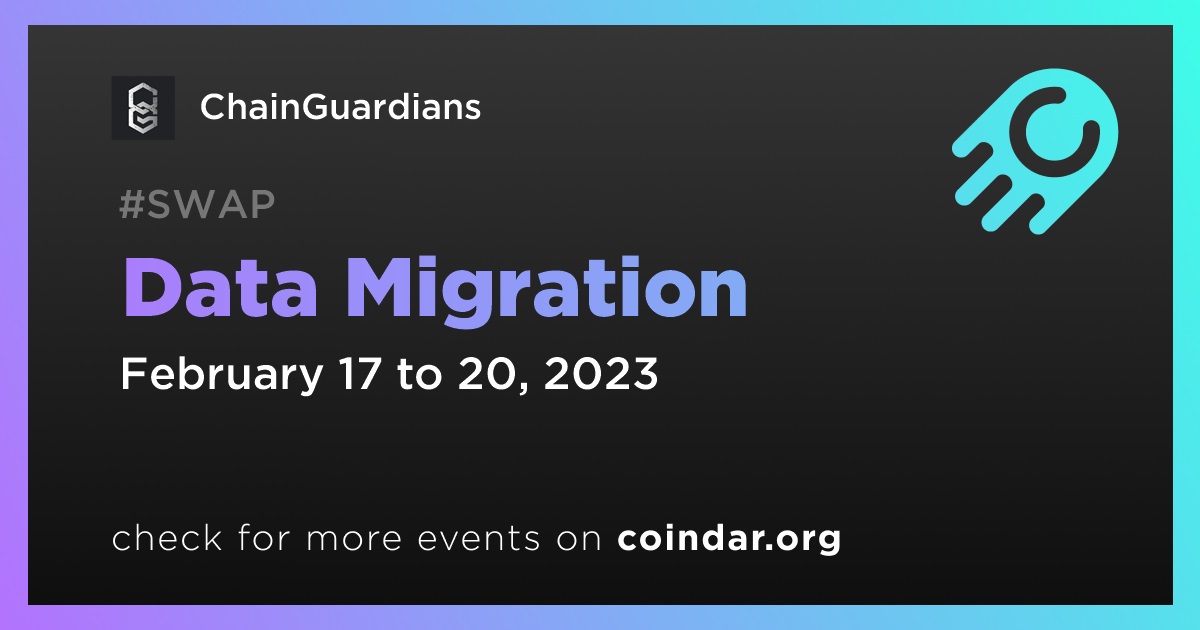 ChainGuardians

#SWAP

Data Migration

February 17 to 20, 2023

check for more events on coindar.org